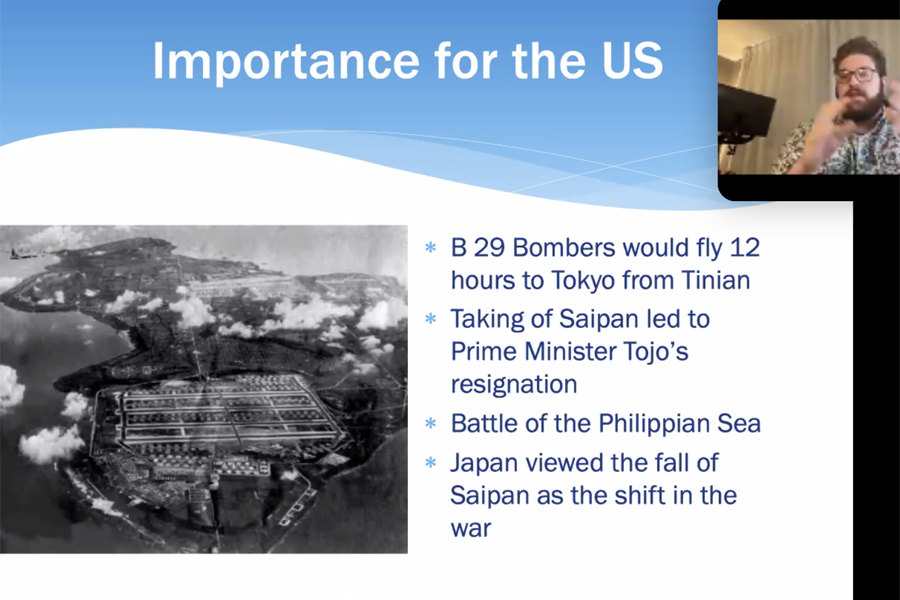 Importance for the US

* B 29 Bombers would fly 12 hours to Tokyo from Tinian
* Taking of Saipan led to Prime Minister Tojo's resignation
* Battle of the Philippian Sea
* Japan viewed the fall of Saipan as the shift in the war